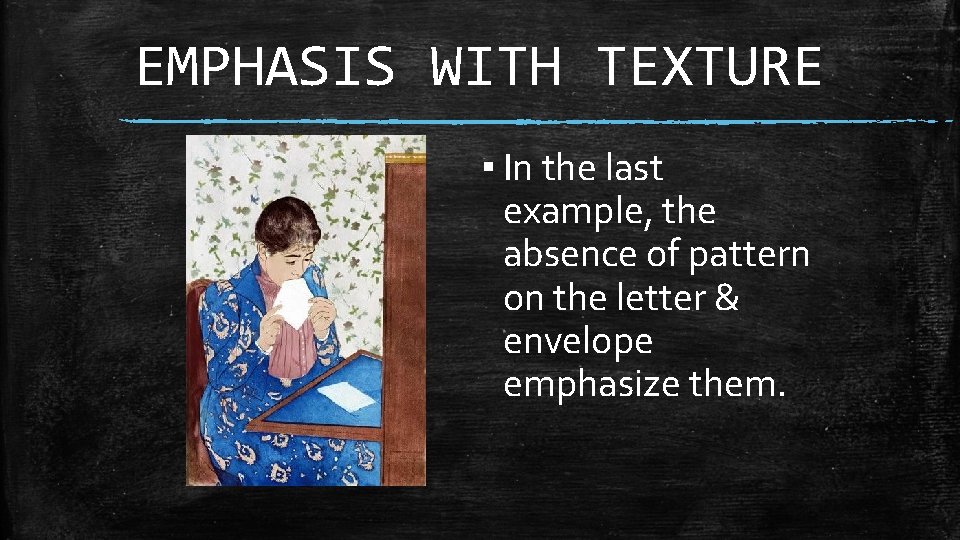 EMPHASIS WITH TEXTURE

▪ In the last example, the absence of pattern on the letter & envelope emphasize them.